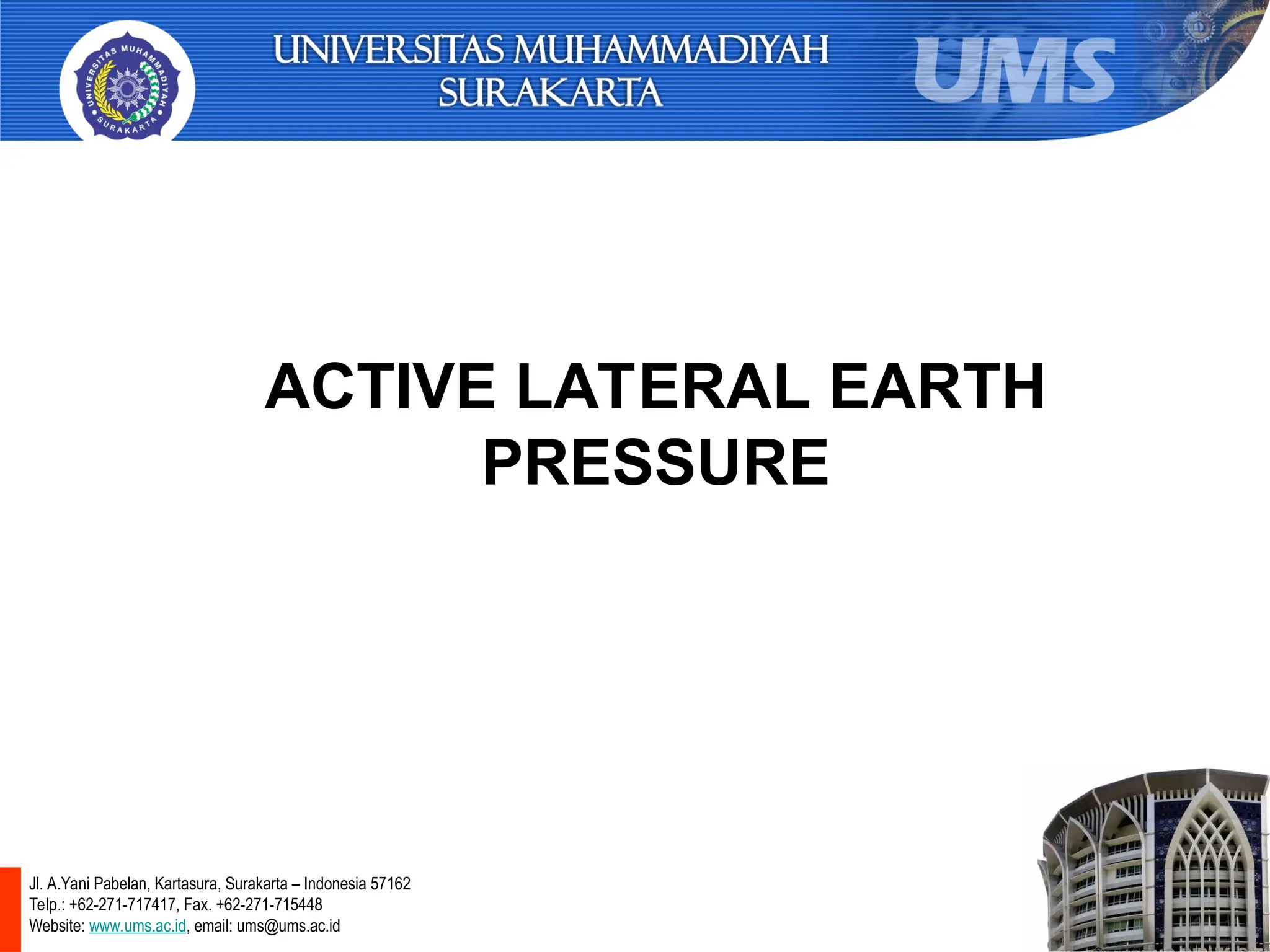 UNIVERSITAS MUHAMMADIYAH SURAKARTA

UNIVERSITAS MUHAMMADIYAH SURAKARTA

UMS

ACTIVE LATERAL EARTH PRESSURE

Jl. A.Yani Pabelan, Kartasura, Surakarta – Indonesia 57162
Telp.: +62-271-717417, Fax. +62-271-715448
Website: www.ums.ac.id, email: ums@ums.ac.id